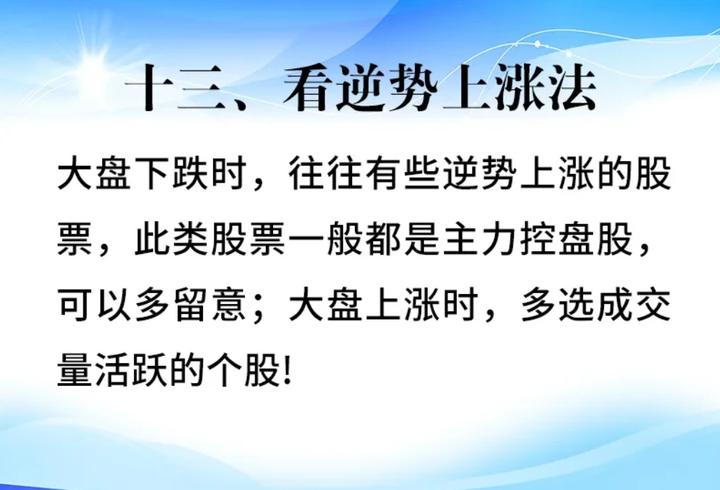 十三、看逆势上涨法

大盘下跌时，往往有些逆势上涨的股票，此类股票一般都是主力控盘股，可以多留意；大盘上涨时，多选成交量活跃的个股!